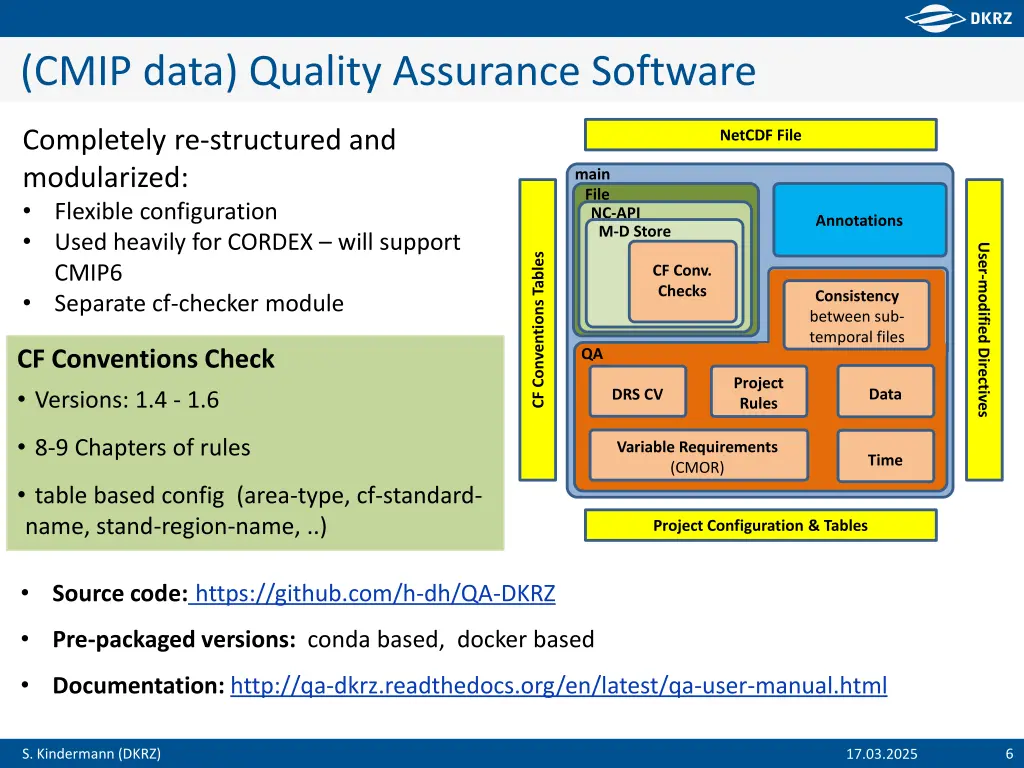 DKRZ

(CMIP data) Quality Assurance Software

Completely re-structured and modularized:
• Flexible configuration
• Used heavily for CORDEX – will support CMIP6
• Separate cf-checker module

CF Conventions Check
• Versions: 1.4 - 1.6
• 8-9 Chapters of rules
• table based config (area-type, cf-standard-name, stand-region-name, ..)

NetCDF File
CF Conventions Tables
main
File
NC-API
M-D Store
CF Conv. Checks
Annotations
Consistency between sub-temporal files
QA
DRS CV
Project Rules
Data
Variable Requirements (CMOR)
Time
User-modified Directives
Project Configuration & Tables

• Source code: https://github.com/h-dh/QA-DKRZ
• Pre-packaged versions: conda based, docker based
• Documentation: http://qa-dkrz.readthedocs.org/en/latest/qa-user-manual.html

S. Kindermann (DKRZ)
17.03.2025
6